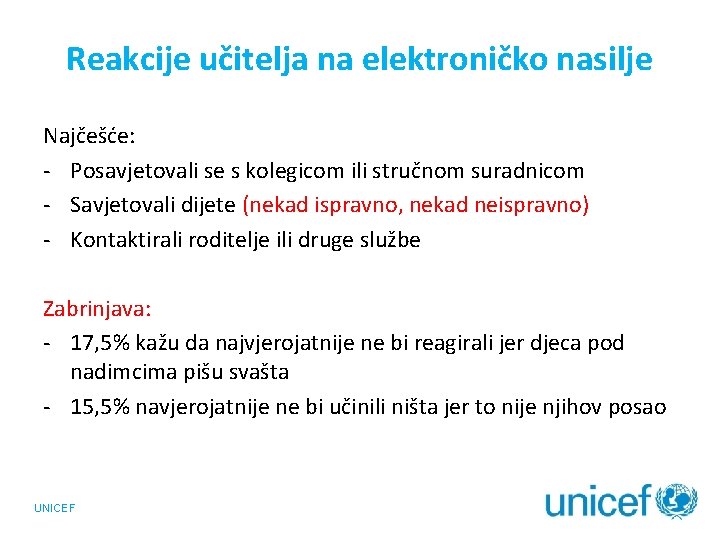 Reakcije učitelja na elektroničko nasilje

Najčešće:
- Posavjetovali se s kolegicom ili stručnom suradnicom
- Savjetovali dijete (nekad ispravno, nekad neispravno)
- Kontaktirali roditelje ili druge službe

Zabrinjava:
- 17,5% kažu da najvjerojatnije ne bi reagirali jer djeca pod nadimcima pišu svašta
- 15,5% navjerojatnije ne bi učinili ništa jer to nije njihov posao

UNICEF

unicef